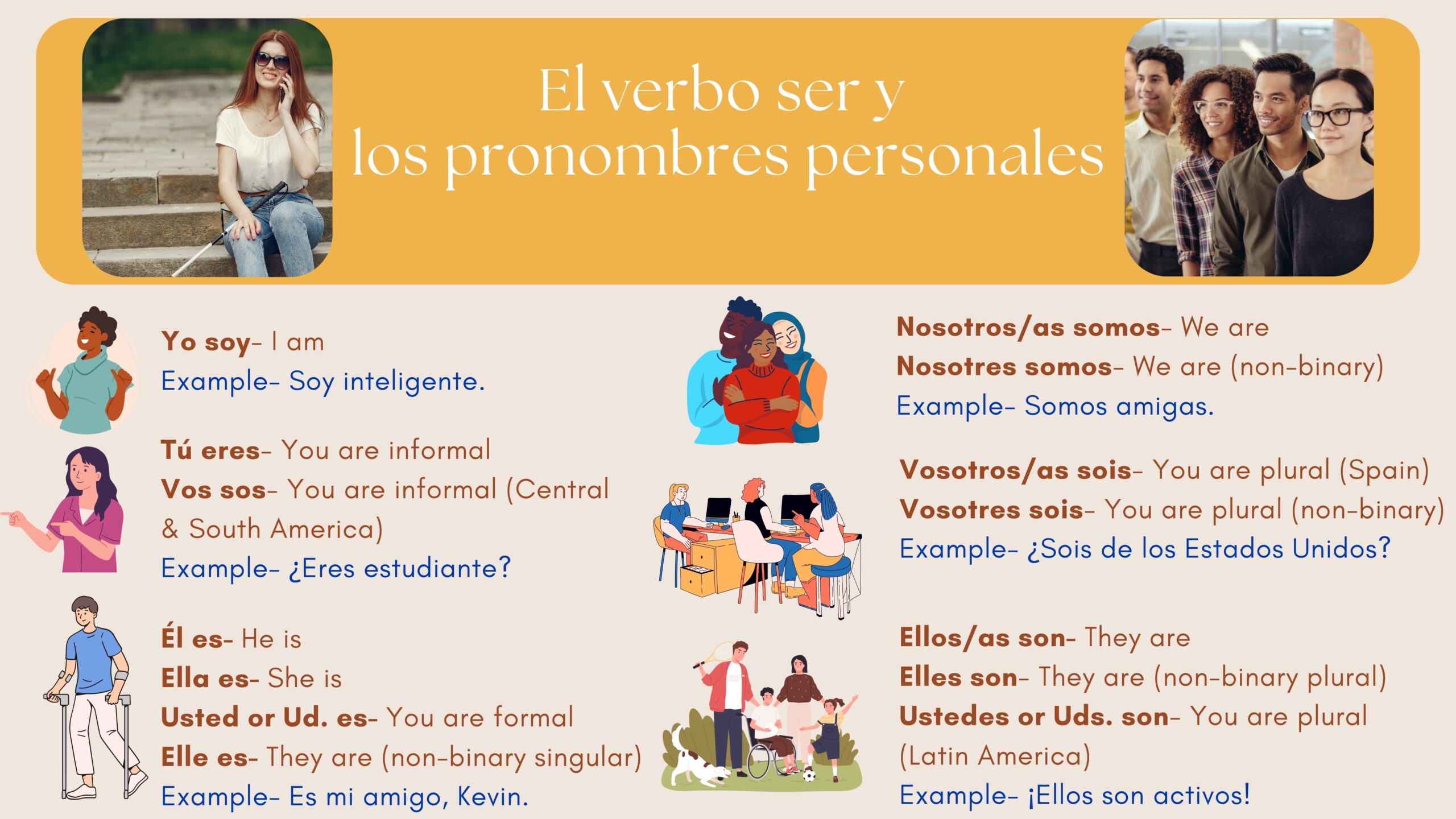 El verbo ser y
los pronombres personales

Yo soy- I am
Example- Soy inteligente.

Tú eres- You are informal
Vos sos- You are informal (Central & South America)
Example- ¿Eres estudiante?

Él es- He is
Ella es- She is
Usted or Ud. es- You are formal
Elle es- They are (non-binary singular)
Example- Es mi amigo, Kevin.

Nosotros/as somos- We are
Nosotres somos- We are (non-binary)
Example- Somos amigas.

Vosotros/as sois- You are plural (Spain)
Vosotres sois- You are plural (non-binary)
Example- ¿Sois de los Estados Unidos?

Ellos/as son- They are
Elles son- They are (non-binary plural)
Ustedes or Uds. son- You are plural (Latin America)
Example- ¡Ellos son activos!